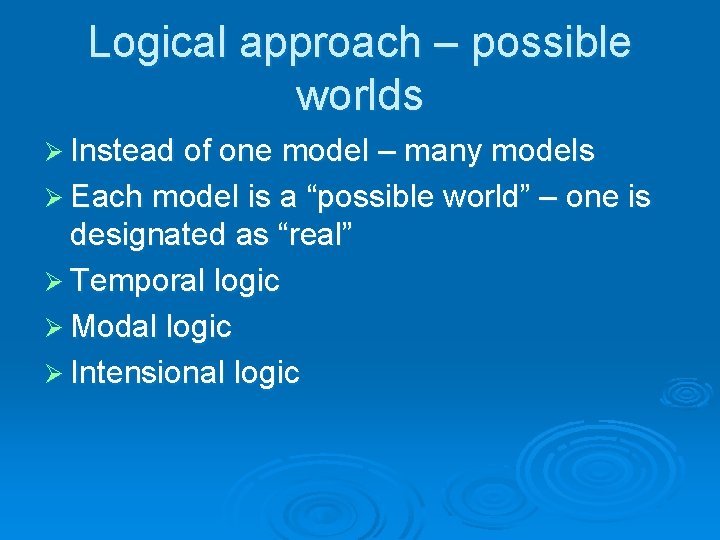 Logical approach – possible worlds

➢ Instead of one model – many models

➢ Each model is a “possible world” – one is designated as “real”

➢ Temporal logic

➢ Modal logic

➢ Intensional logic